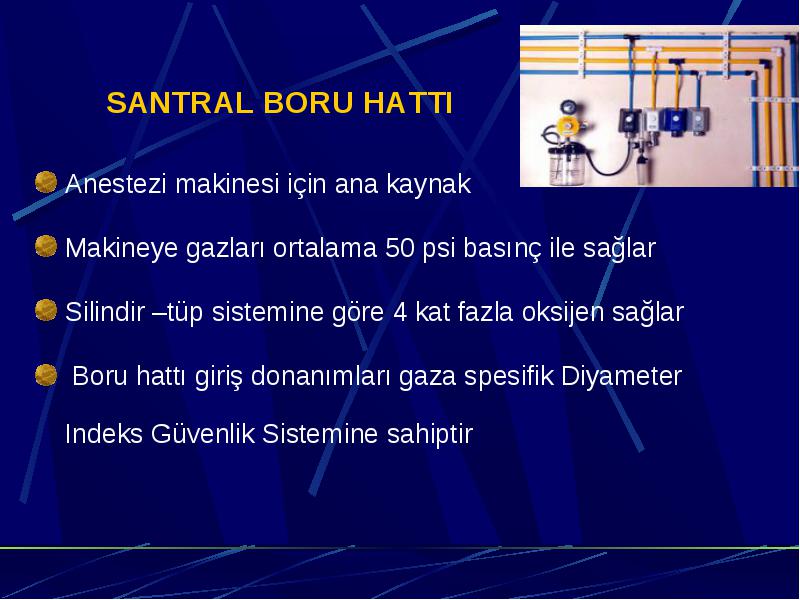 SANTRAL BORU HATTI

Anestezi makinesi için ana kaynak

Makineye gazları ortalama 50 psi basınç ile sağlar

Silindir –tüp sistemine göre 4 kat fazla oksijen sağlar

Boru hattı giriş donanımları gaza spesifik Diyameter Indeks Güvenlik Sistemine sahiptir